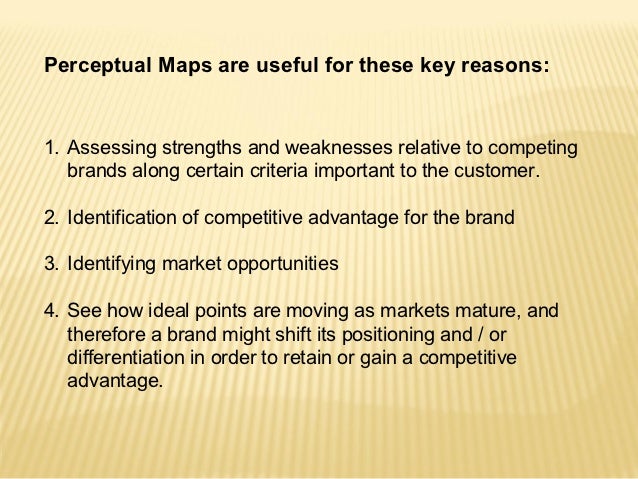 Perceptual Maps are useful for these key reasons:

1. Assessing strengths and weaknesses relative to competing brands along certain criteria important to the customer.

2. Identification of competitive advantage for the brand

3. Identifying market opportunities

4. See how ideal points are moving as markets mature, and therefore a brand might shift its positioning and / or differentiation in order to retain or gain a competitive advantage.